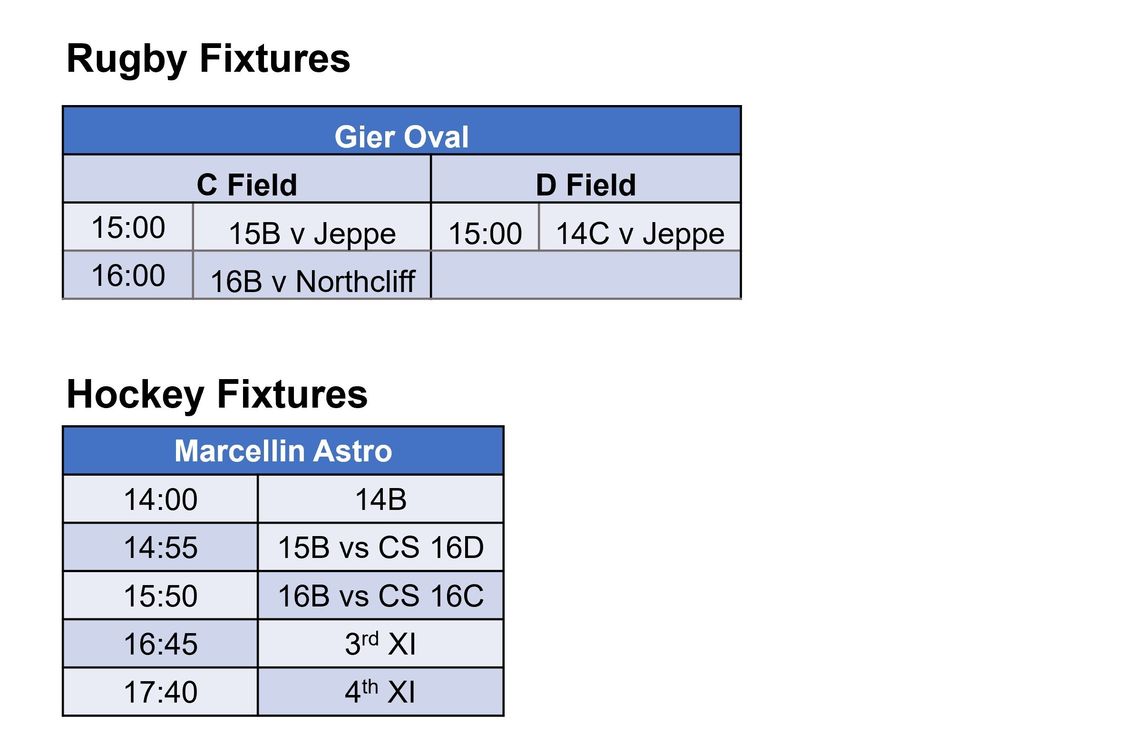 Rugby Fixtures

| Gier Oval | | | |
|---|---|---|---|
| C Field | | D Field | |
| 15:00 | 15B v Jeppe | 15:00 | 14C v Jeppe |
| 16:00 | 16B v Northcliff | | |

Hockey Fixtures

| Marcellin Astro | |
|---|---|
| 14:00 | 14B |
| 14:55 | 15B vs CS 16D |
| 15:50 | 16B vs CS 16C |
| 16:45 | 3$^{rd}$ XI |
| 17:40 | 4$^{th}$ XI |